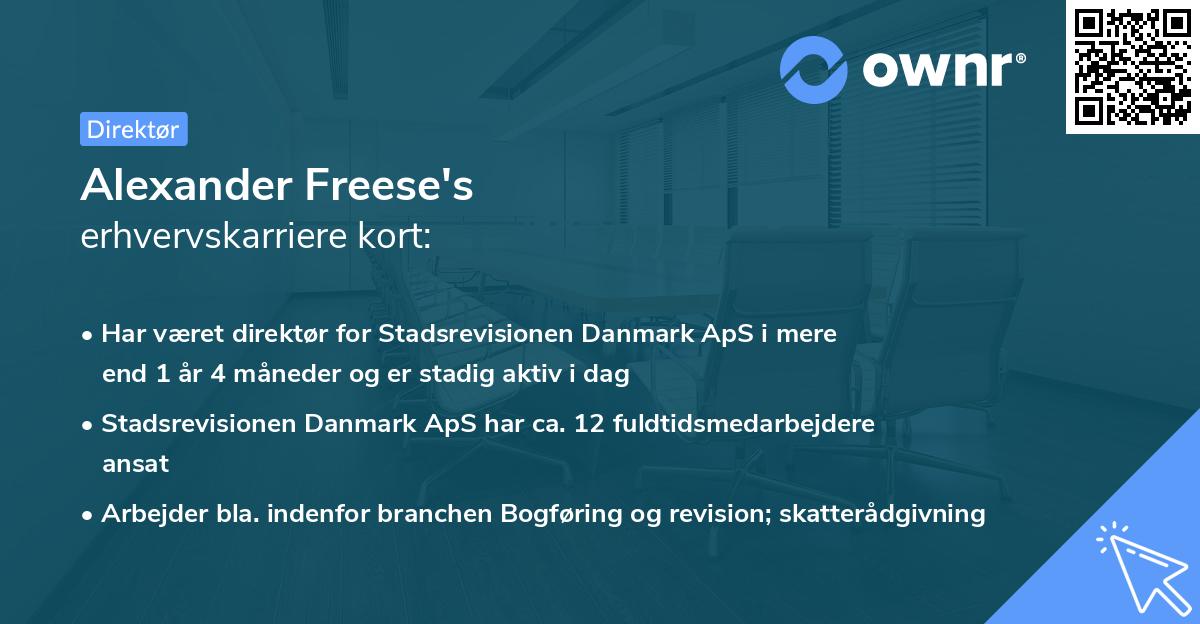 ownr®

Direktør

Alexander Freese's
erhvervskarriere kort:

• Har været direktør for Stadsrevisionen Danmark ApS i mere end 1 år 4 måneder og er stadig aktiv i dag

• Stadsrevisionen Danmark ApS har ca. 12 fuldtidsmedarbejdere ansat

• Arbejder bla. indenfor branchen Bogføring og revision; skatterådgivning